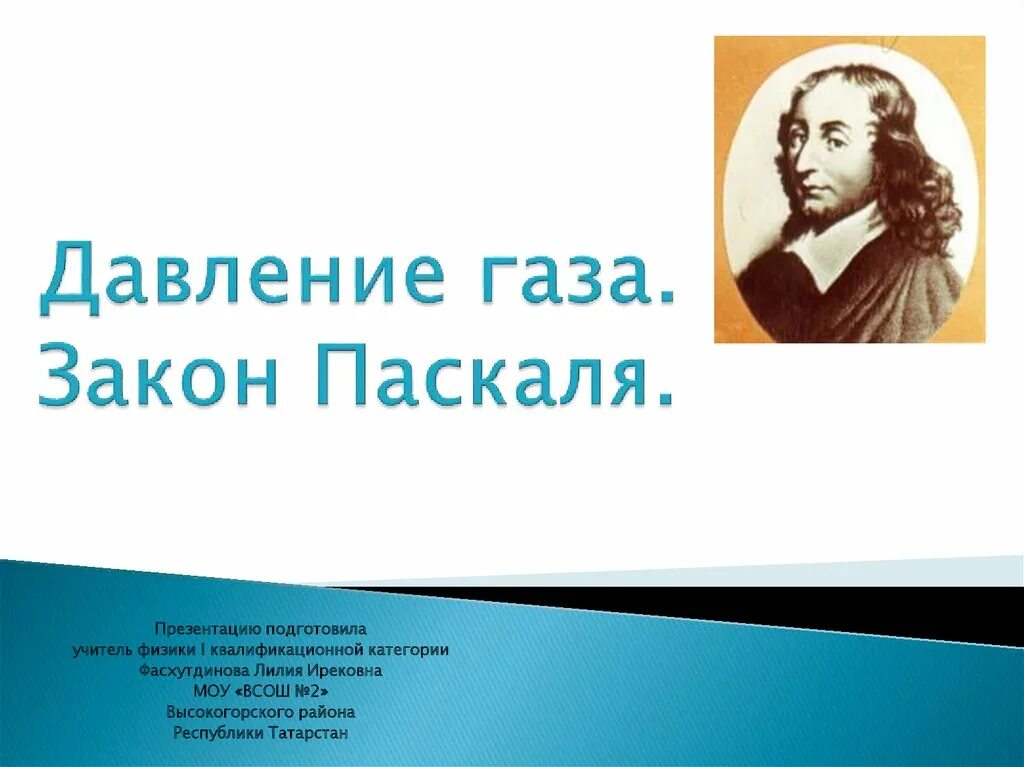 Давление газа.
Закон Паскаля.

Презентацию подготовила
учитель физики I квалификационной категории
Фасхутдинова Лилия Ирековна
МОУ «ВСОШ №2»
Высокогорского района
Республики Татарстан